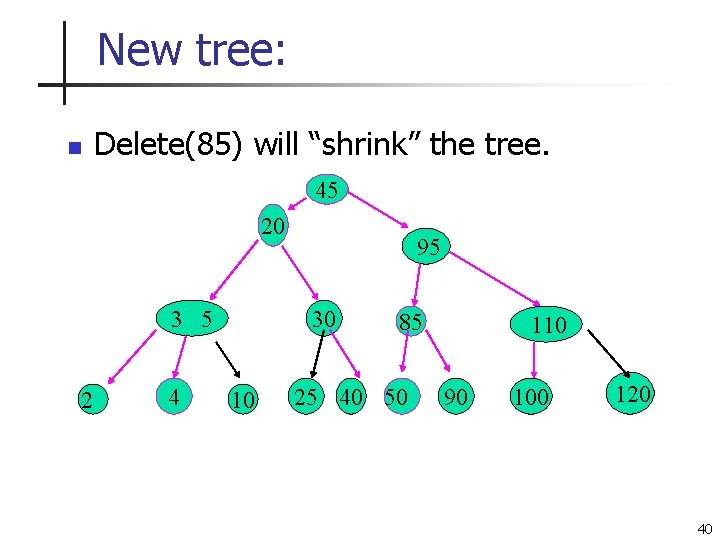 New tree:

Delete(85) will “shrink” the tree.

45

20

95

3 5

30

85

110

2

4

10

25

40

50

90

100

120

40